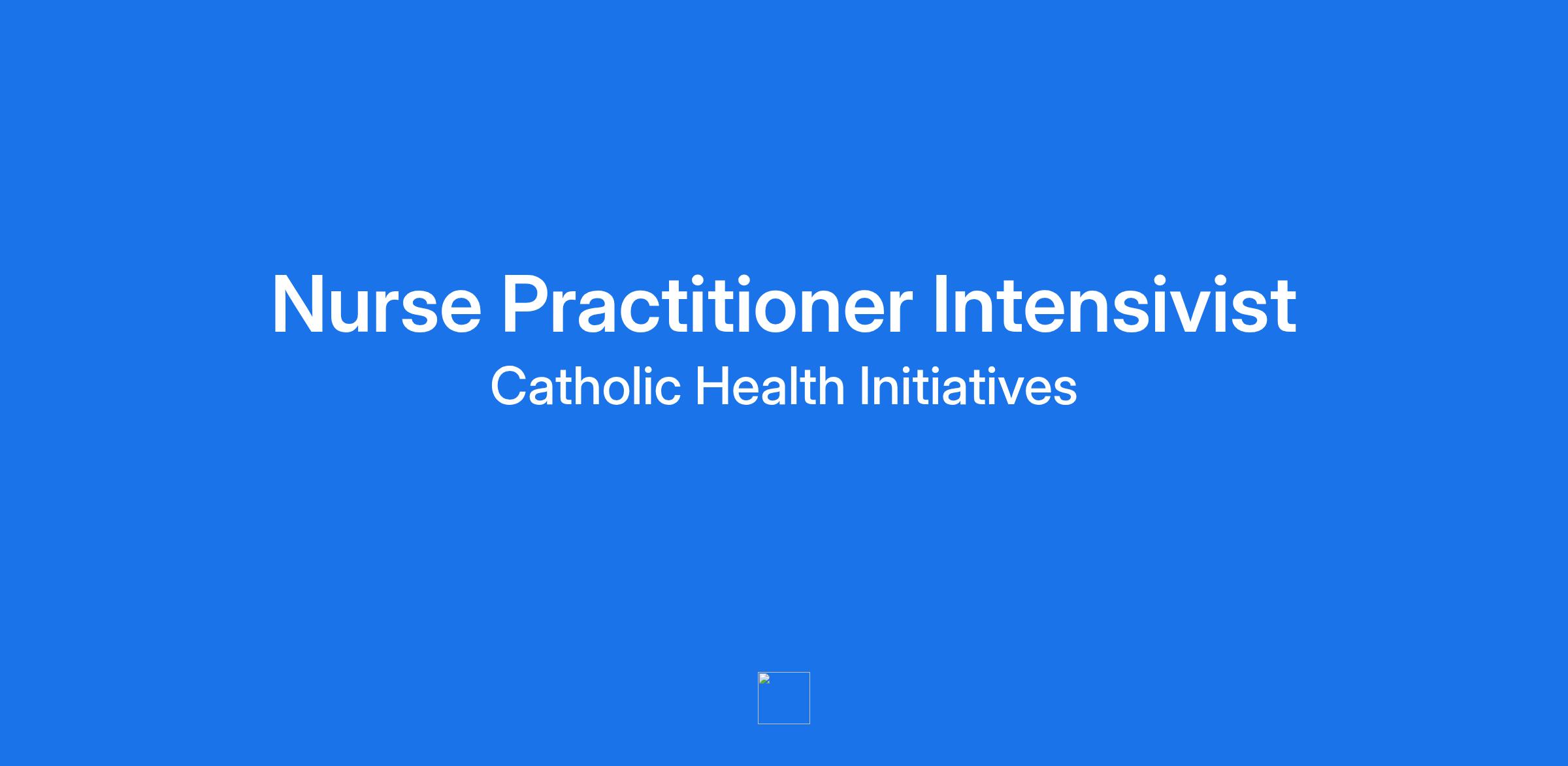 Nurse Practitioner Intensivist

Catholic Health Initiatives